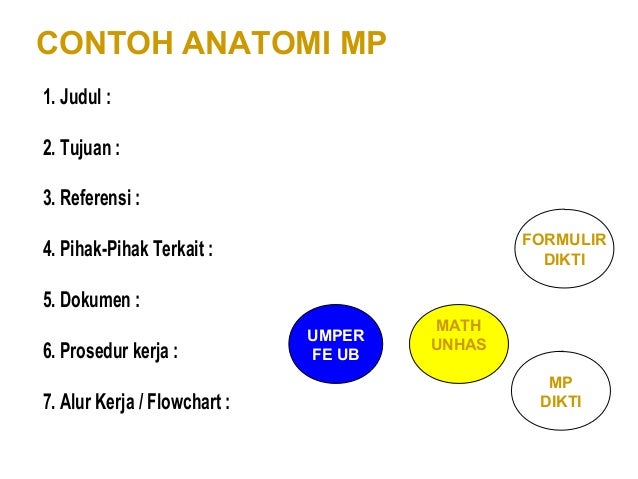 CONTOH ANATOMI MP

1. Judul :

2. Tujuan :

3. Referensi :

4. Pihak-Pihak Terkait :

5. Dokumen :

6. Prosedur kerja :

7. Alur Kerja / Flowchart :

FORMULIR DIKTI

UMPER FE UB

MATH UNHAS

MP DIKTI